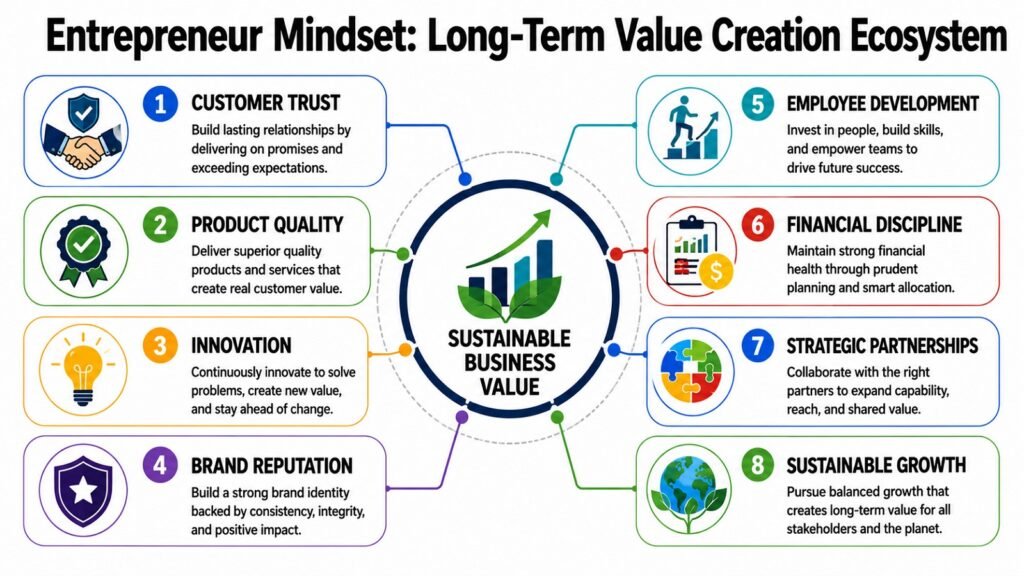 Entrepreneur Mindset: Long-Term Value Creation Ecosystem

1 CUSTOMER TRUST
Build lasting relationships by delivering on promises and exceeding expectations.

2 PRODUCT QUALITY
Deliver superior quality products and services that create real customer value.

3 INNOVATION
Continuously innovate to solve problems, create new value, and stay ahead of change.

4 BRAND REPUTATION
Build a strong brand identity backed by consistency, integrity, and positive impact.

SUSTAINABLE BUSINESS VALUE

5 EMPLOYEE DEVELOPMENT
Invest in people, build skills, and empower teams to drive future success.

6 FINANCIAL DISCIPLINE
Maintain strong financial health through prudent planning and smart allocation.

7 STRATEGIC PARTNERSHIPS
Collaborate with the right partners to expand capability, reach, and shared value.

8 SUSTAINABLE GROWTH
Pursue balanced growth that creates long-term value for all stakeholders and the planet.